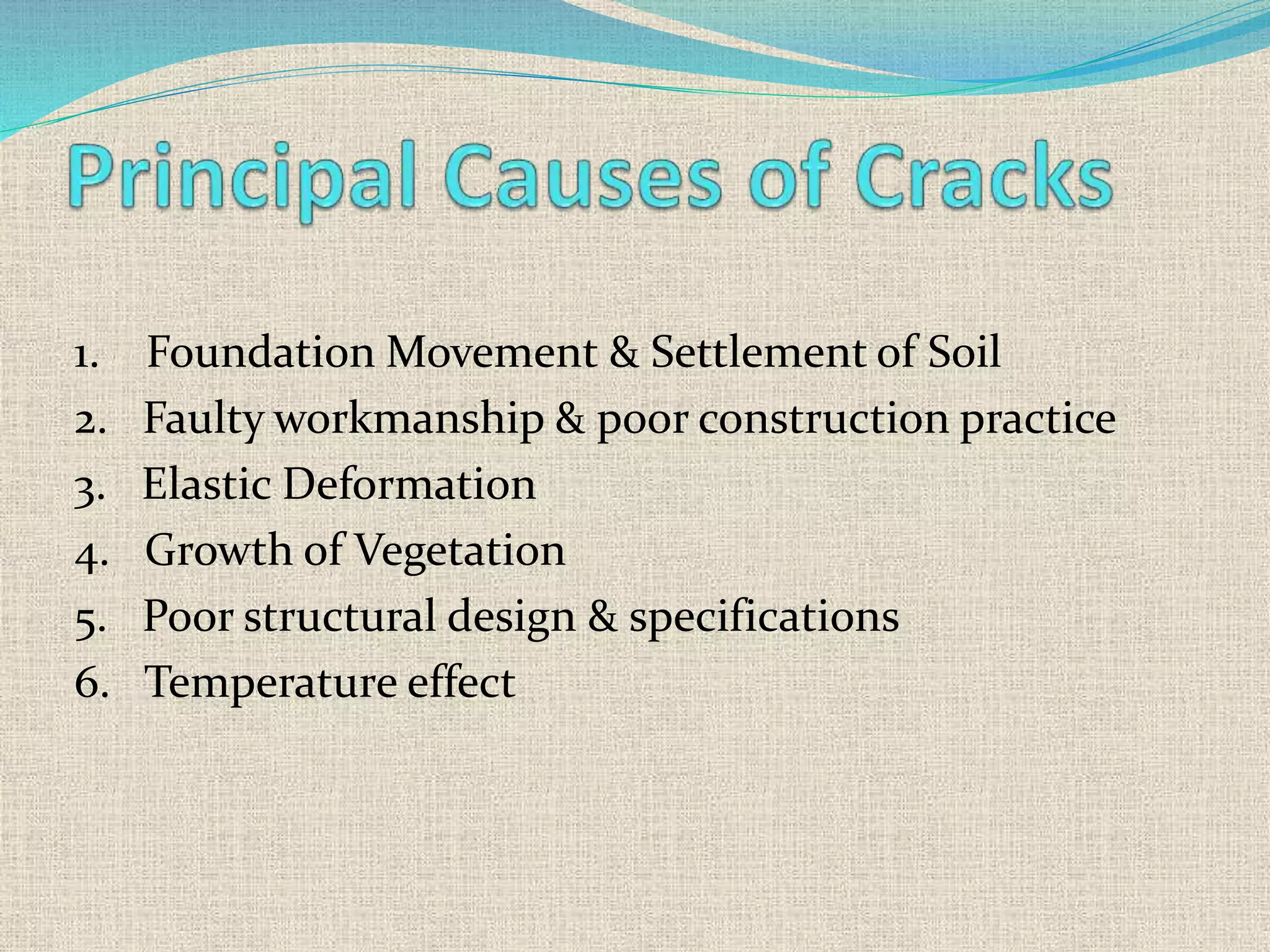 Principal Causes of Cracks

1. Foundation Movement & Settlement of Soil
2. Faulty workmanship & poor construction practice
3. Elastic Deformation
4. Growth of Vegetation
5. Poor structural design & specifications
6. Temperature effect